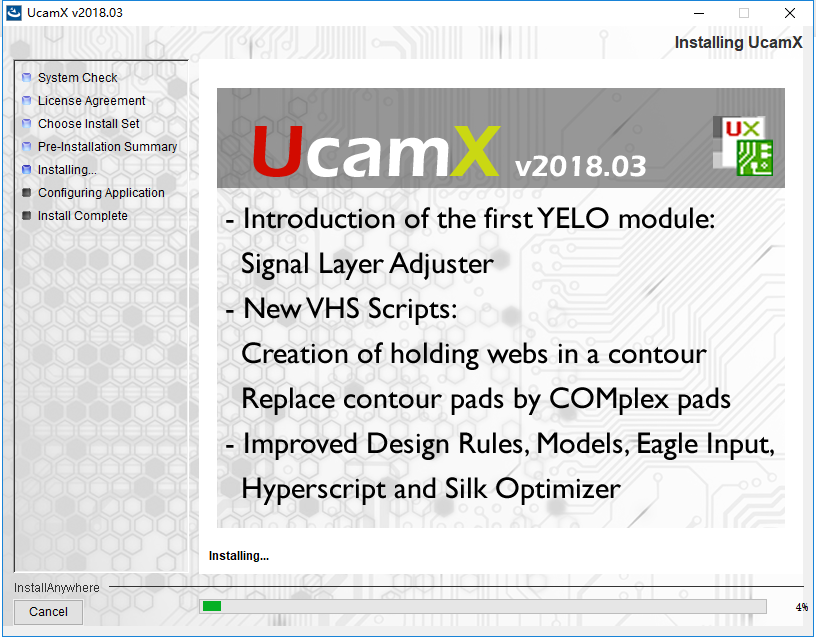 UcamX v2018.03

Installing UcamX

System Check
License Agreement
Choose Install Set
Pre-Installation Summary
Installing...
Configuring Application
Install Complete

UcamX v2018.03

UX

- Introduction of the first YELO module:
Signal Layer Adjuster
- New VHS Scripts:
Creation of holding webs in a contour
Replace contour pads by COMplex pads
- Improved Design Rules, Models, Eagle Input,
Hyperscript and Silk Optimizer

Installing...

InstallAnywhere

Cancel

4%